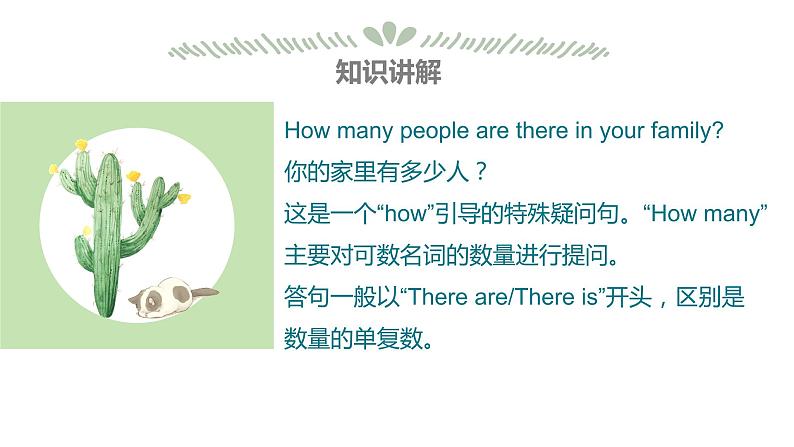 知识讲解

How many people are there in your family?
你的家里有多少人？
这是一个“how”引导的特殊疑问句。“How many”主要对可数名词的数量进行提问。
答句一般以“There are/There is”开头，区别是数量的单复数。